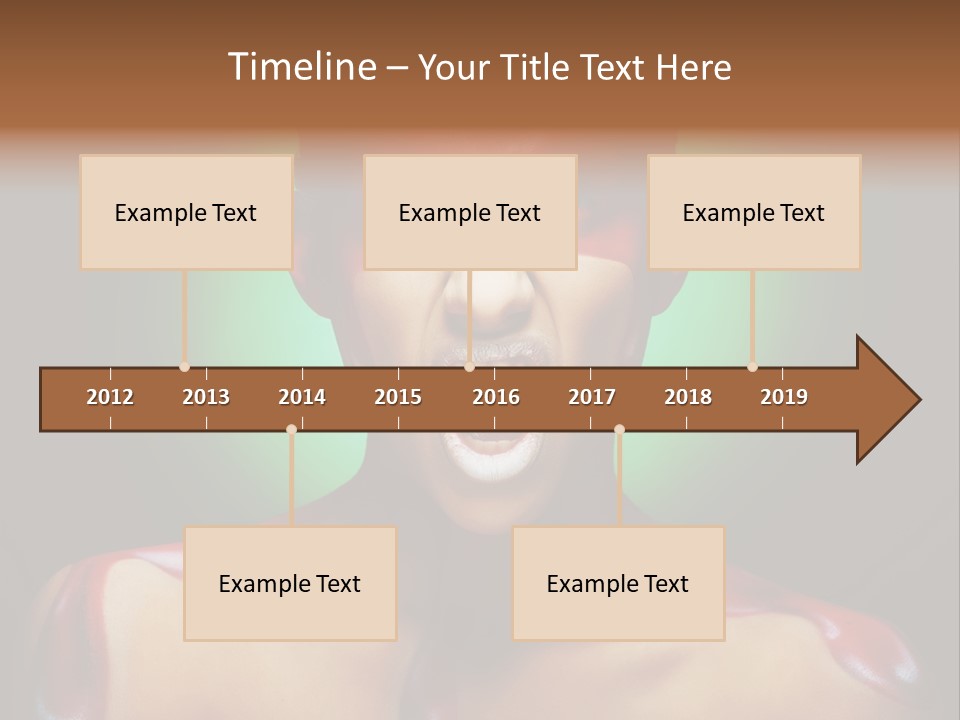 Timeline – Your Title Text Here

Example Text

Example Text

Example Text

2012 2013 2014 2015 2016 2017 2018 2019

Example Text

Example Text